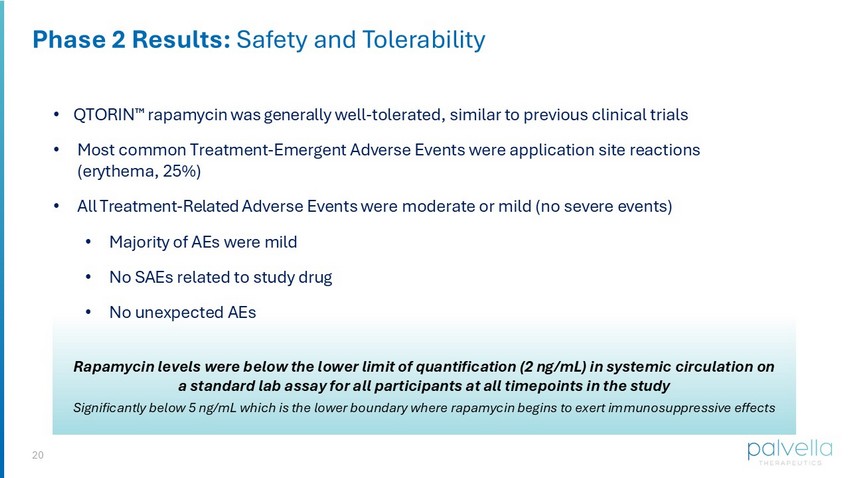 Phase 2 Results: Safety and Tolerability

• QTORIN™ rapamycin was generally well-tolerated, similar to previous clinical trials

• Most common Treatment-Emergent Adverse Events were application site reactions (erythema, 25%)

• All Treatment-Related Adverse Events were moderate or mild (no severe events)

• Majority of AEs were mild

• No SAEs related to study drug

• No unexpected AEs

Rapamycin levels were below the lower limit of quantification (2 ng/mL) in systemic circulation on a standard lab assay for all participants at all timepoints in the study

Significantly below 5 ng/mL which is the lower boundary where rapamycin begins to exert immunosuppressive effects

20

palvella THERAPEUTICS